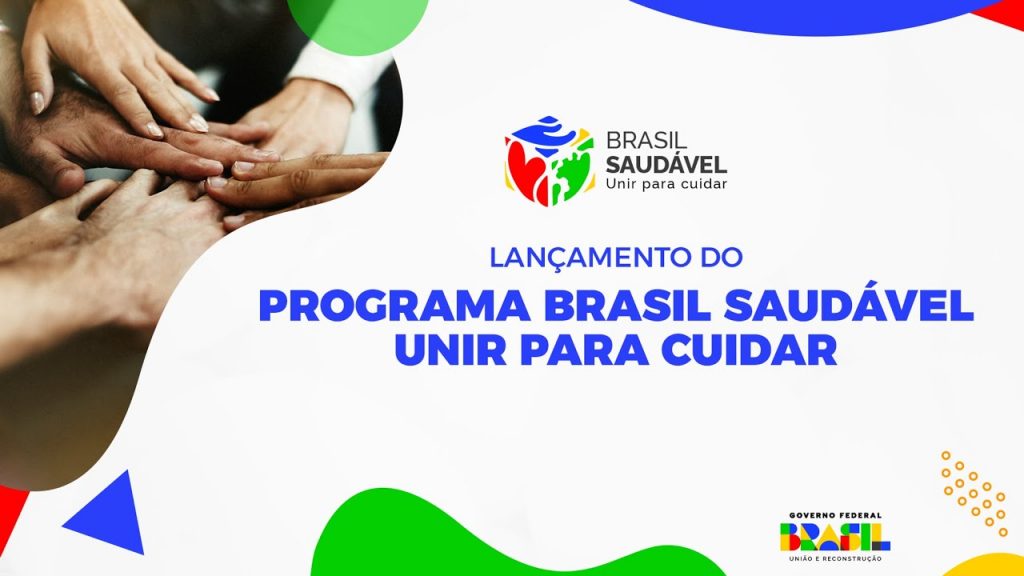 BRASIL
SAUDÁVEL
Unir para cuidar

LANÇAMENTO DO
PROGRAMA BRASIL SAUDÁVEL
UNIR PARA CUIDAR

GOVERNO FEDERAL
BRASIL
UNIÃO E RECONSTRUÇÃO